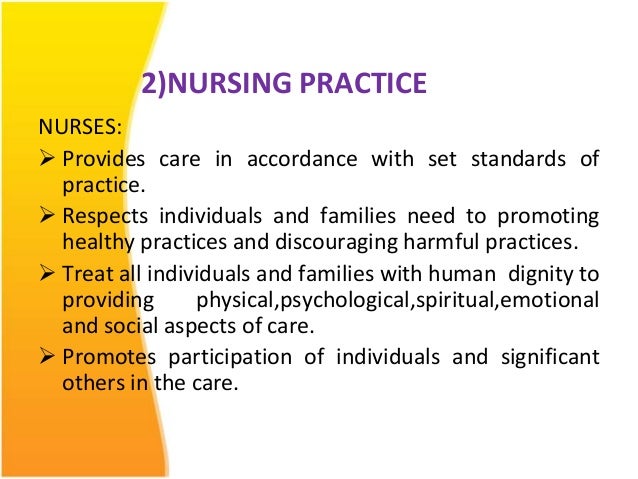 2)NURSING PRACTICE

NURSES:

➢ Provides care in accordance with set standards of practice.

➢ Respects individuals and families need to promoting healthy practices and discouraging harmful practices.

➢ Treat all individuals and families with human dignity to providing physical,psychological,spiritual,emotional and social aspects of care.

➢ Promotes participation of individuals and significant others in the care.